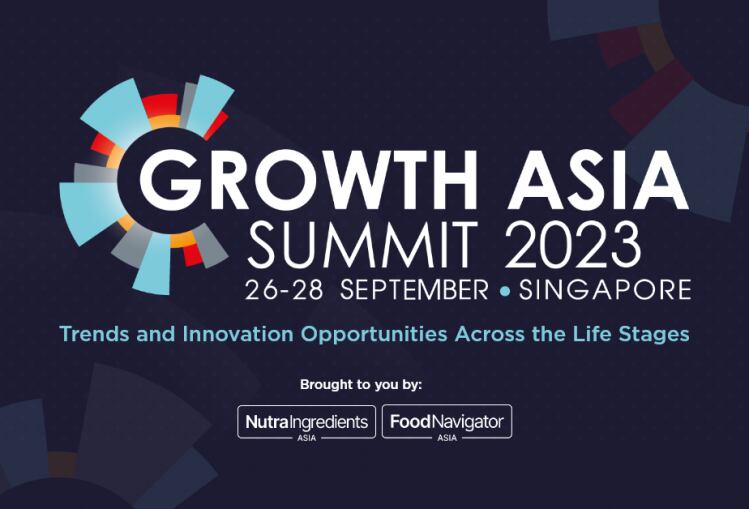 GROWTH ASIA
SUMMIT 2023
26-28 SEPTEMBER • SINGAPORE

Trends and Innovation Opportunities Across the Life Stages

Brought to you by:

NutraIngredients ASIA

FoodNavigator ASIA